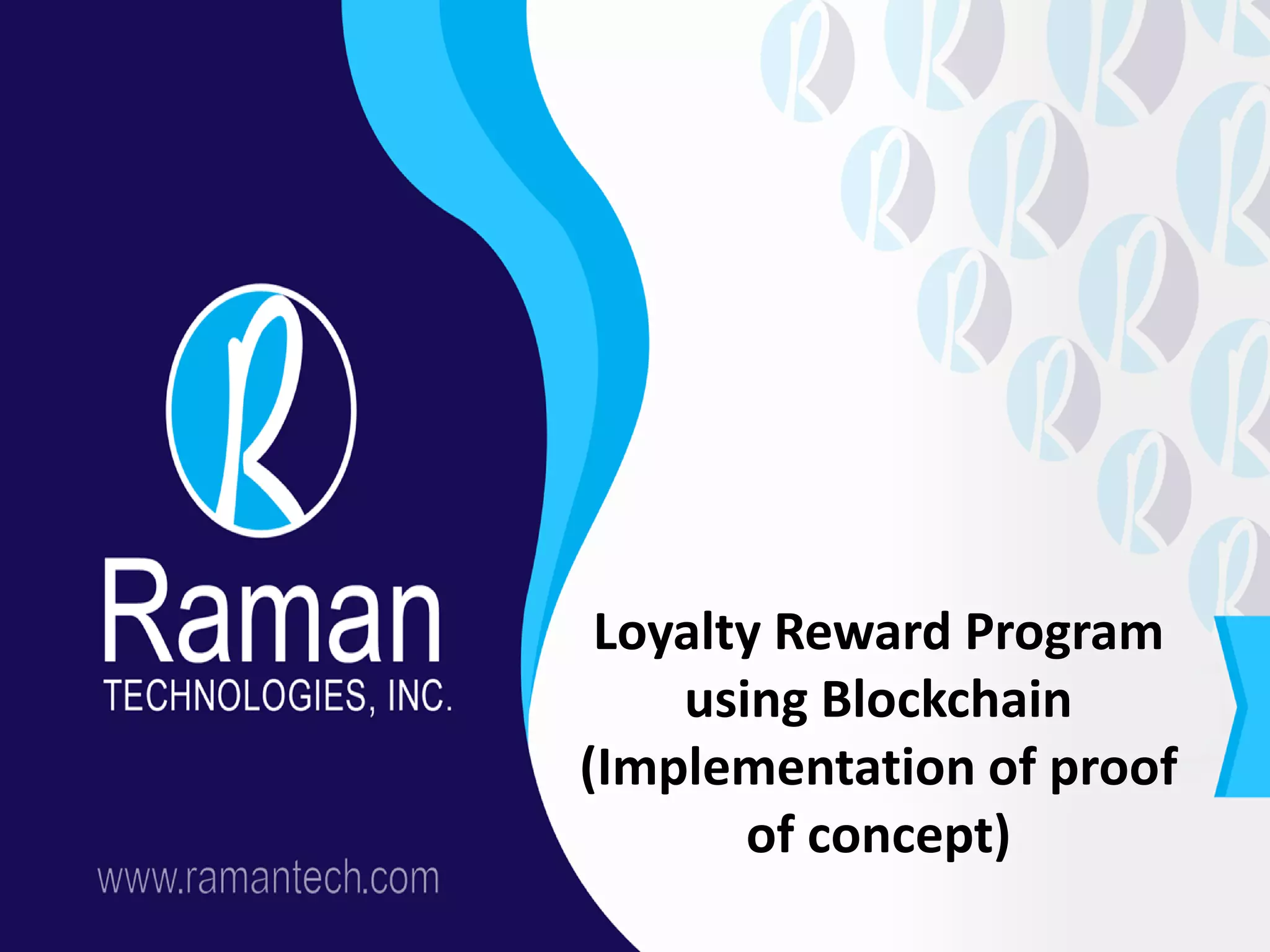 R

Raman
TECHNOLOGIES, INC.

www.ramantech.com

Loyalty Reward Program using Blockchain (Implementation of proof of concept)